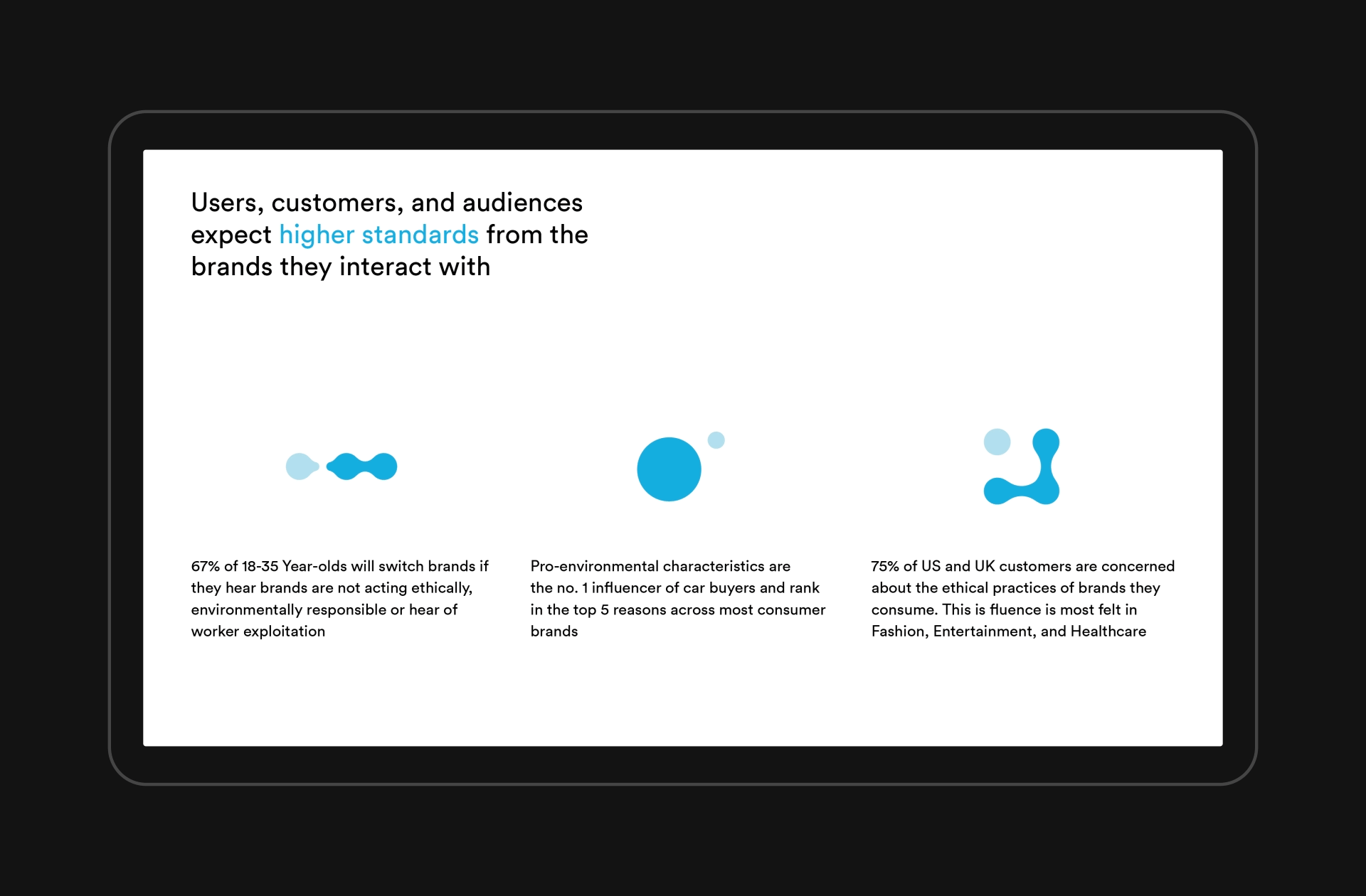 Users, customers, and audiences expect higher standards from the brands they interact with

67% of 18-35 Year-olds will switch brands if they hear brands are not acting ethically, environmentally responsible or hear of worker exploitation

Pro-environmental characteristics are the no. 1 influencer of car buyers and rank in the top 5 reasons across most consumer brands

75% of US and UK customers are concerned about the ethical practices of brands they consume. This is fluence is most felt in Fashion, Entertainment, and Healthcare